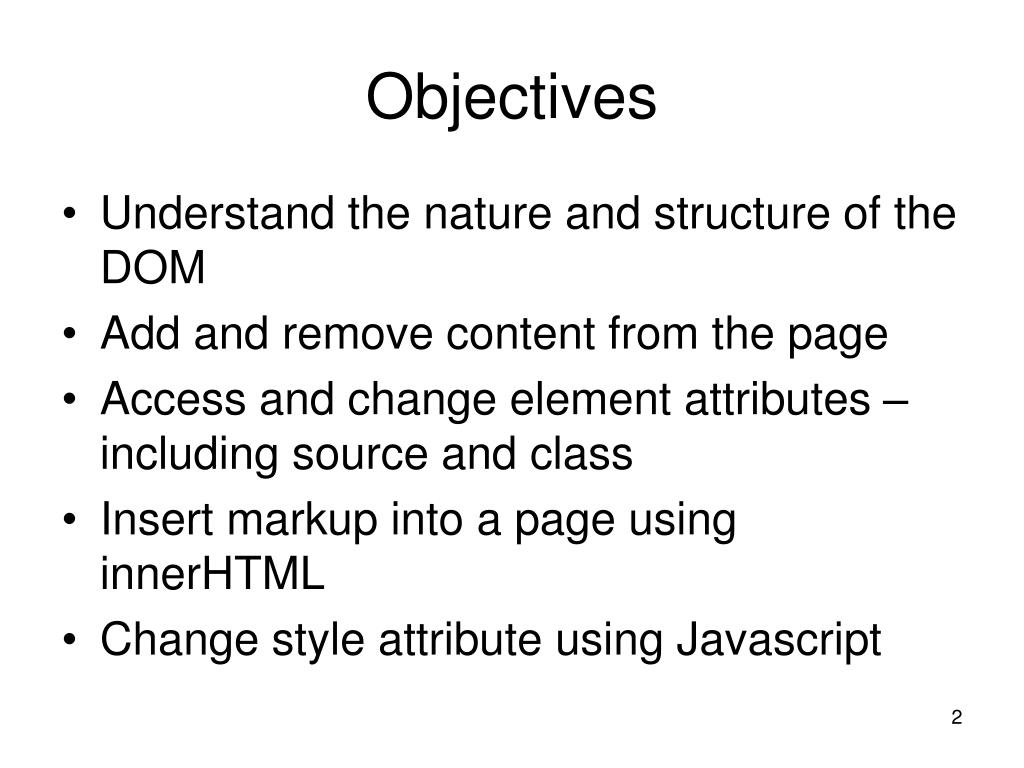 Objectives

• Understand the nature and structure of the DOM
• Add and remove content from the page
• Access and change element attributes – including source and class
• Insert markup into a page using innerHTML
• Change style attribute using Javascript

2